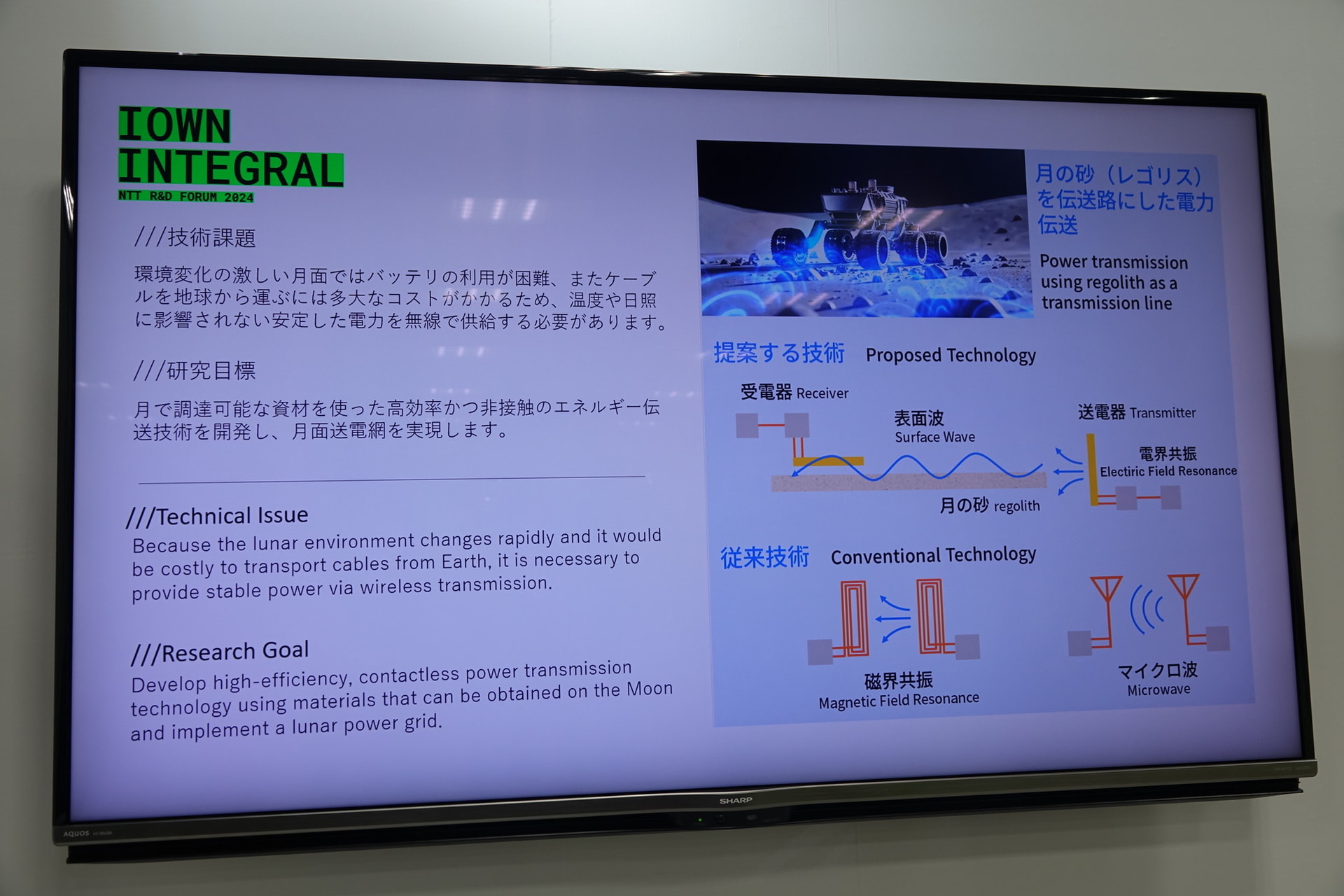 IOWN
INTEGRAL
NTT R&D FORUM 2024

///技術課題

環境変化の激しい月面ではバッテリの利用が困難、またケーブルを地球から運ぶには多大なコストがかかるため、温度や日照に影響されない安定した電力を無線で供給する必要があります。

///研究目標

月で調達可能な資材を使った高効率かつ非接触のエネルギー伝送技術を開発し、月面送電網を実現します。

///Technical Issue
Because the lunar environment changes rapidly and it would be costly to transport cables from Earth, it is necessary to provide stable power via wireless transmission.

///Research Goal
Develop high-efficiency, contactless power transmission technology using materials that can be obtained on the Moon and implement a lunar power grid.

月の砂（レゴリス）を伝送路にした電力伝送

Power transmission using regolith as a transmission line

提案する技術 Proposed Technology

受電器 Receiver

表面波
Surface Wave

送電器 Transmitter

電界共振
Electiric Field Resonance

月の砂 regolith

従来技術 Conventional Technology

磁界共振
Magnetic Field Resonance

マイクロ波
Microwave

SHARP

AQUOS